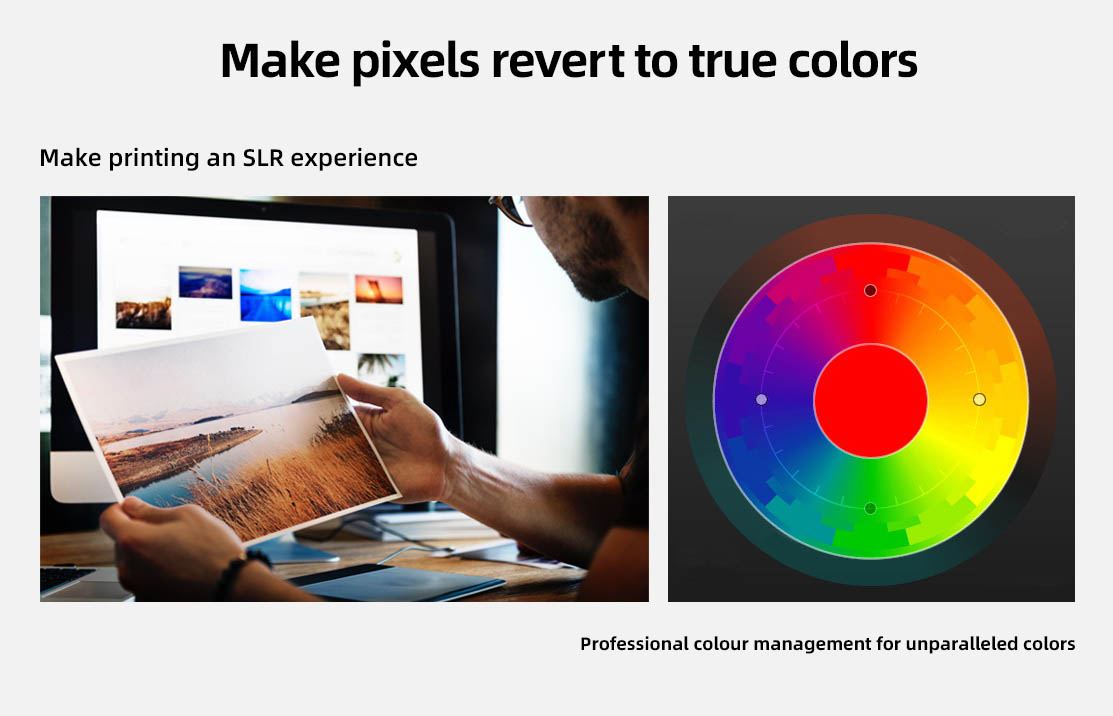 Make pixels revert to true colors

Make printing an SLR experience

Professional colour management for unparalleled colors